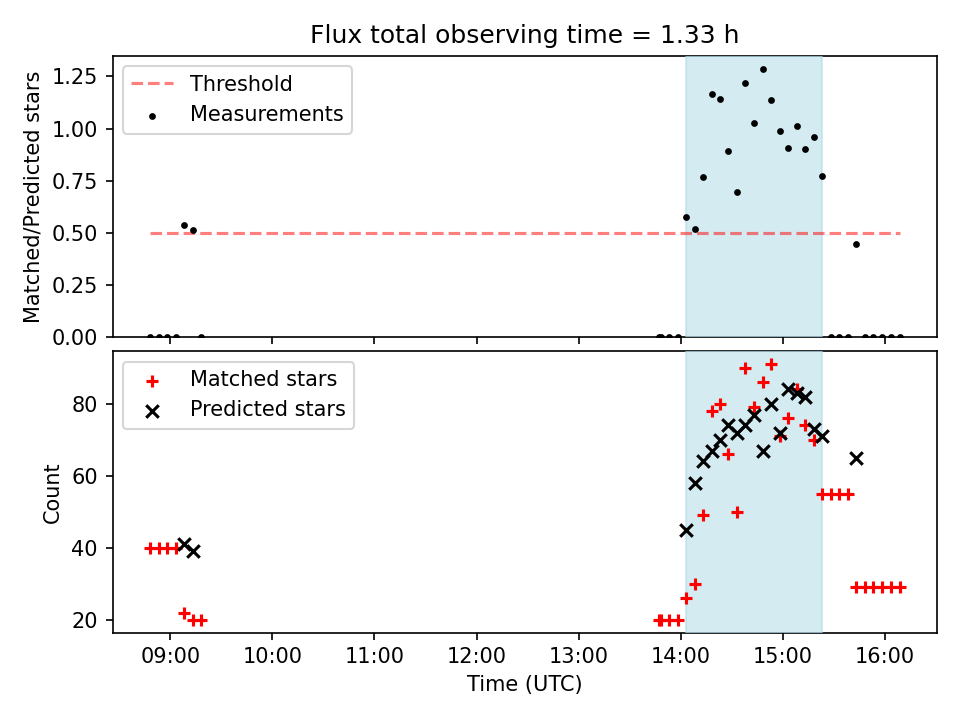 Flux total observing time = 1.33 h

Threshold
Measurements

Matched/Predicted stars

1.25
1.00
0.75
0.50
0.25
0.00

Matched stars
Predicted stars

Count

80
60
40
20

09:00
10:00
11:00
12:00
13:00
14:00
15:00
16:00

Time (UTC)